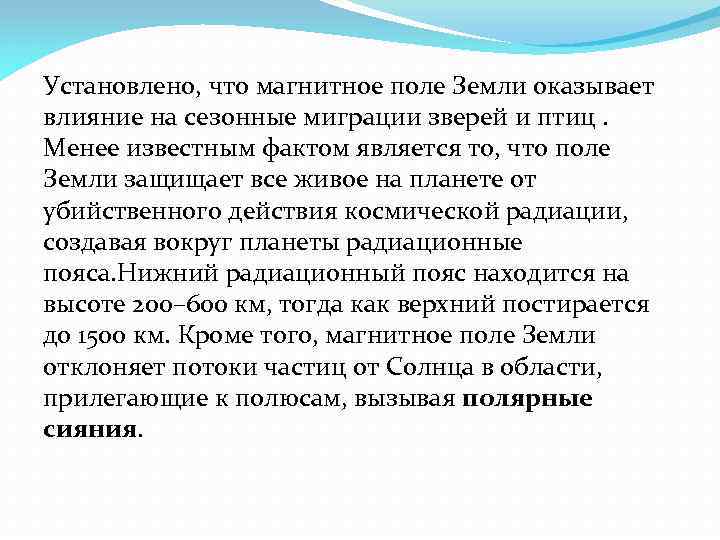 Установлено, что магнитное поле Земли оказывает влияние на сезонные миграции зверей и птиц . Менее известным фактом является то, что поле Земли защищает все живое на планете от убийственного действия космической радиации, создавая вокруг планеты радиационные пояса.Нижний радиационный пояс находится на высоте 200–600 км, тогда как верхний постирается до 1500 км. Кроме того, магнитное поле Земли отклоняет потоки частиц от Солнца в области, прилегающие к полюсам, вызывая полярные сияния.